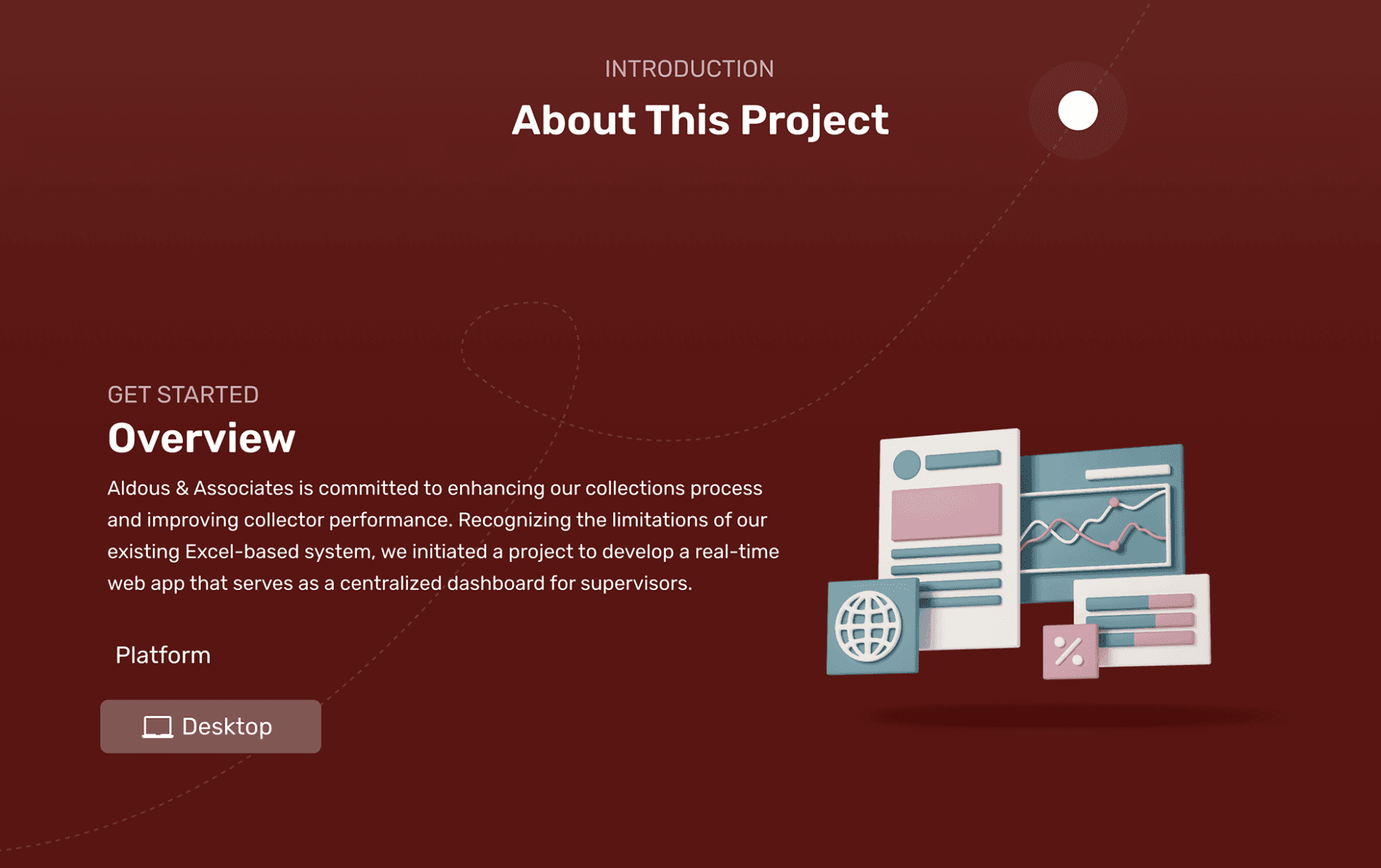 INTRODUCTION

About This Project

GET STARTED

Overview

Aldous & Associates is committed to enhancing our collections process and improving collector performance. Recognizing the limitations of our existing Excel-based system, we initiated a project to develop a real-time web app that serves as a centralized dashboard for supervisors.

Platform

Desktop

%